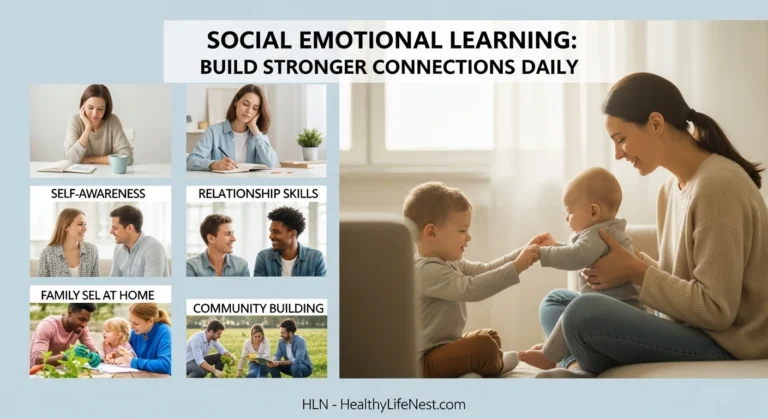 SOCIAL EMOTIONAL LEARNING:
BUILD STRONGER CONNECTIONS DAILY

SELF-AWARENESS

RELATIONSHIP SKILLS

FAMILY SEL AT HOME

COMMUNITY BUILDING

HLN - HealthyLifeNest.com